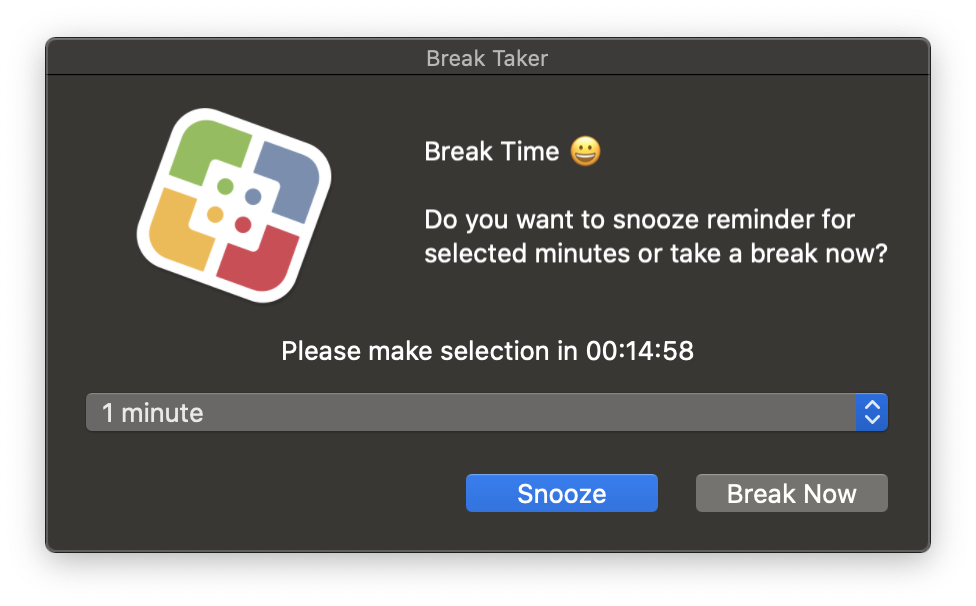 Break Taker

Break Time 😀

Do you want to snooze reminder for selected minutes or take a break now?

Please make selection in 00:14:58

1 minute

Snooze

Break Now